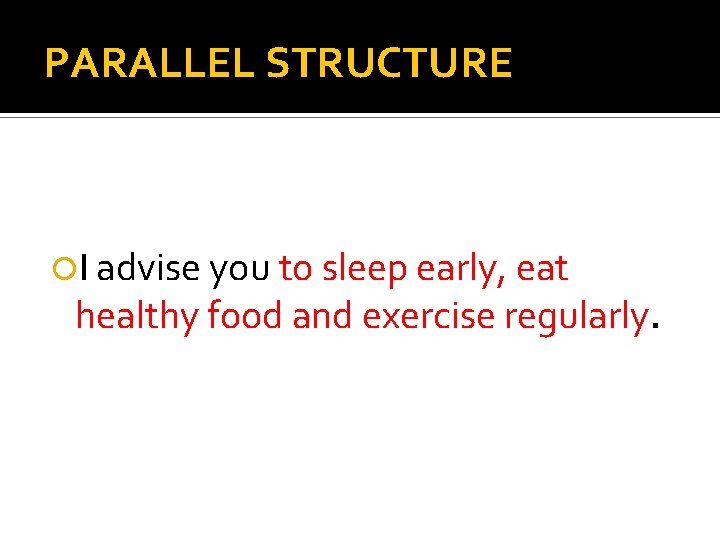 PARALLEL STRUCTURE

I advise you to sleep early, eat healthy food and exercise regularly.